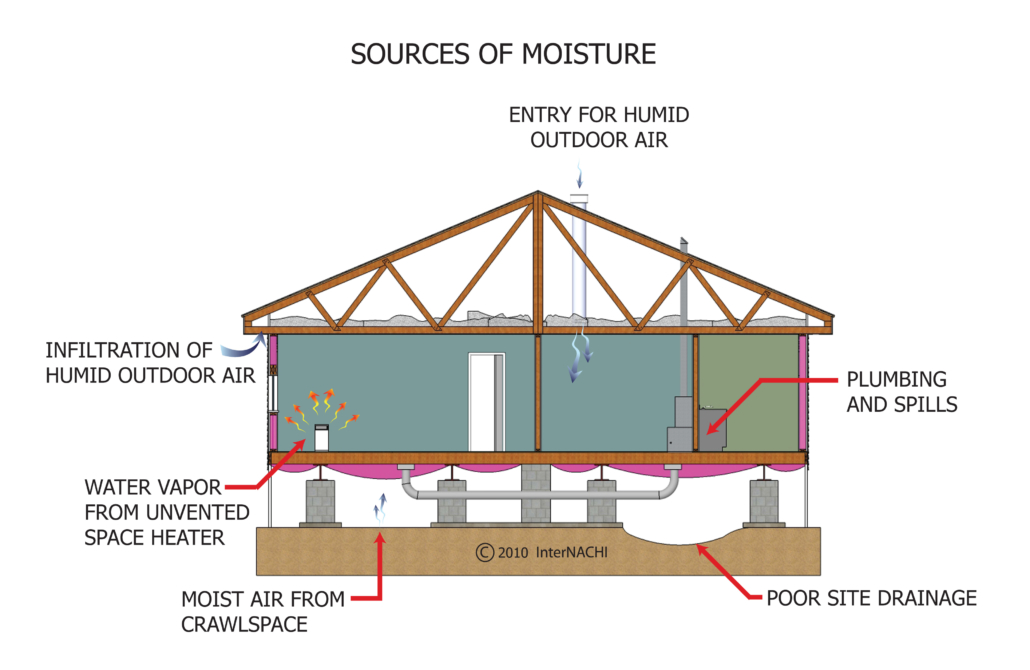 SOURCES OF MOISTURE

ENTRY FOR HUMID OUTDOOR AIR

INFILTRATION OF HUMID OUTDOOR AIR

PLUMBING AND SPILLS

WATER VAPOR FROM UNVENTED SPACE HEATER

© 2010 InterNACHI

MOIST AIR FROM CRAWLSPACE

POOR SITE DRAINAGE